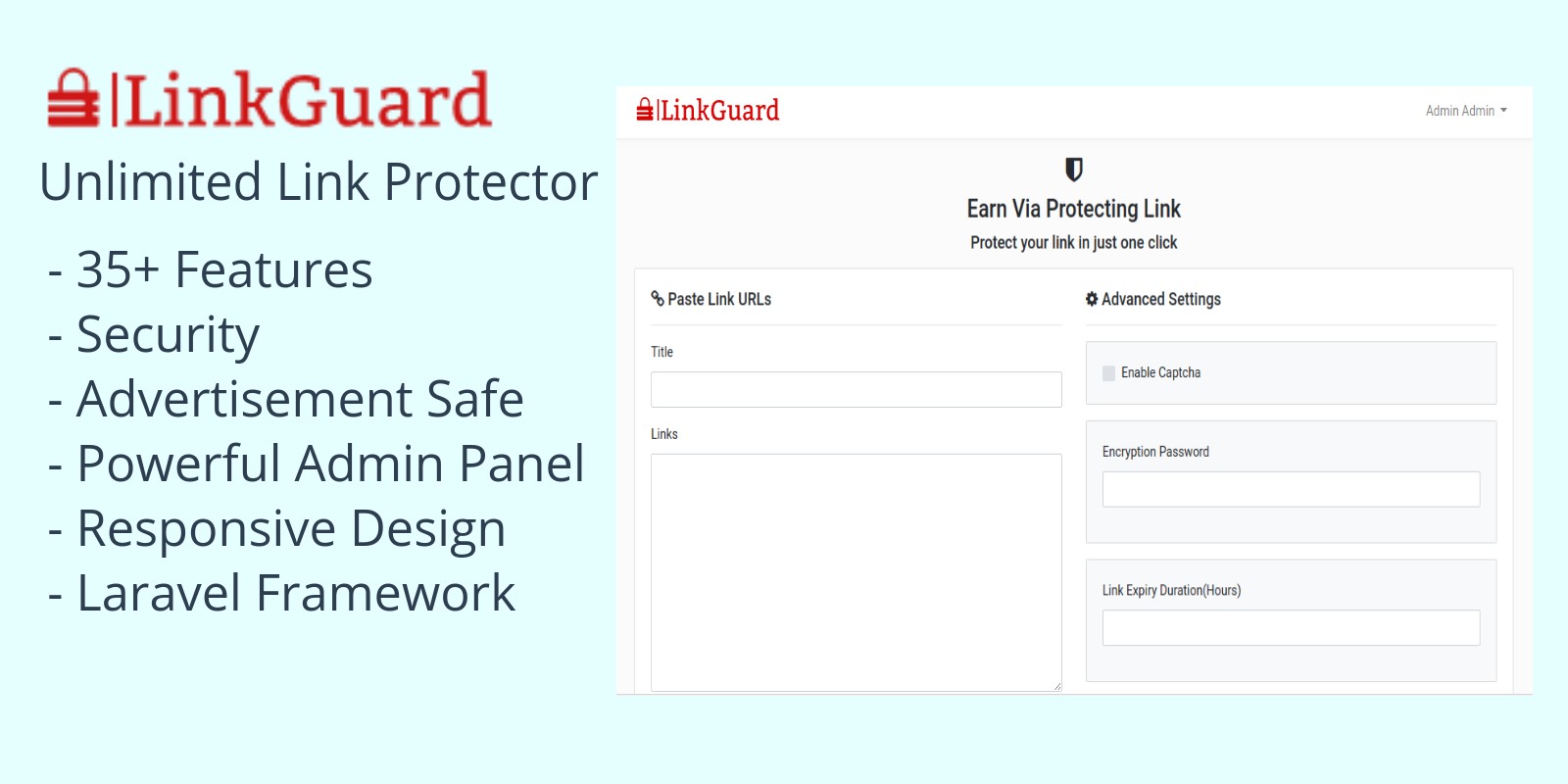 |LinkGuard
Unlimited Link Protector
- 35+ Features
- Security
- Advertisement Safe
- Powerful Admin Panel
- Responsive Design
- Laravel Framework

|LinkGuard
Admin Admin

Earn Via Protecting Link
Protect your link in just one click

Paste Link URLs
Title
Links

Advanced Settings
Enable Captcha
Encryption Password
Link Expiry Duration(Hours)